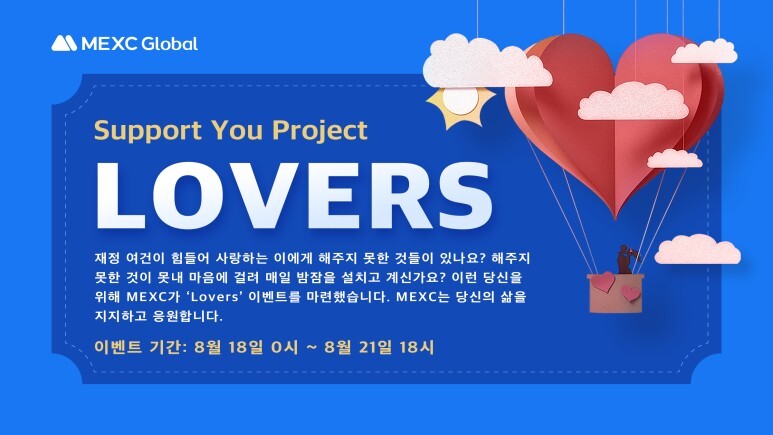 MEXC Global

Support You Project

LOVERS

재정 여건이 힘들어 사랑하는 이에게 해주지 못한 것들이 있나요? 해주지 못한 것이 못내 마음에 걸려 매일 밤잠을 설치고 계신가요? 이런 당신을 위해 MEXC가 'Lovers' 이벤트를 마련했습니다. MEXC는 당신의 삶을 지지하고 응원합니다.

이벤트 기간: 8월 18일 0시 ~ 8월 21일 18시